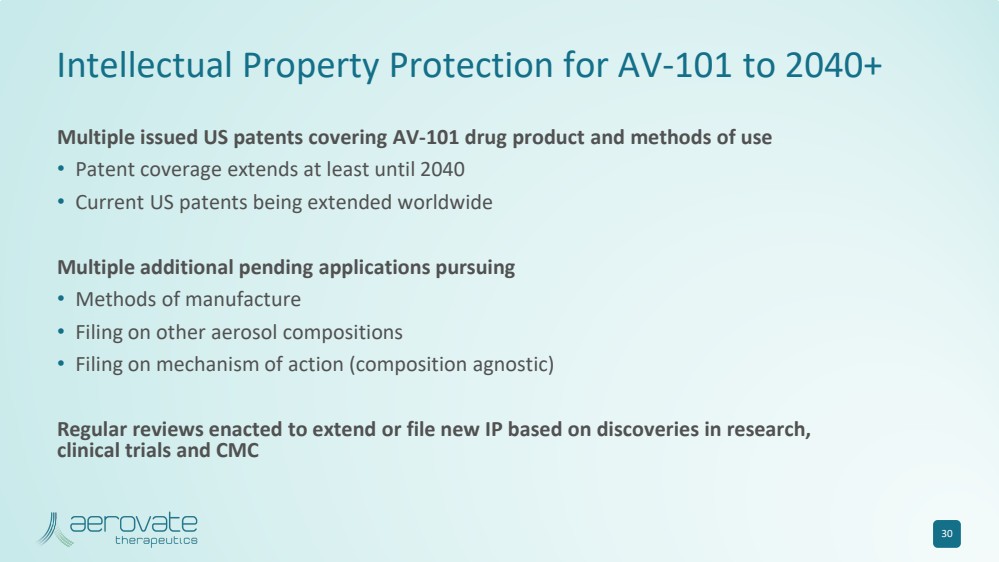 Intellectual Property Protection for AV-101 to 2040+

Multiple issued US patents covering AV-101 drug product and methods of use
• Patent coverage extends at least until 2040
• Current US patents being extended worldwide

Multiple additional pending applications pursuing
• Methods of manufacture
• Filing on other aerosol compositions
• Filing on mechanism of action (composition agnostic)

Regular reviews enacted to extend or file new IP based on discoveries in research, clinical trials and CMC

aerovate therapeutics

30